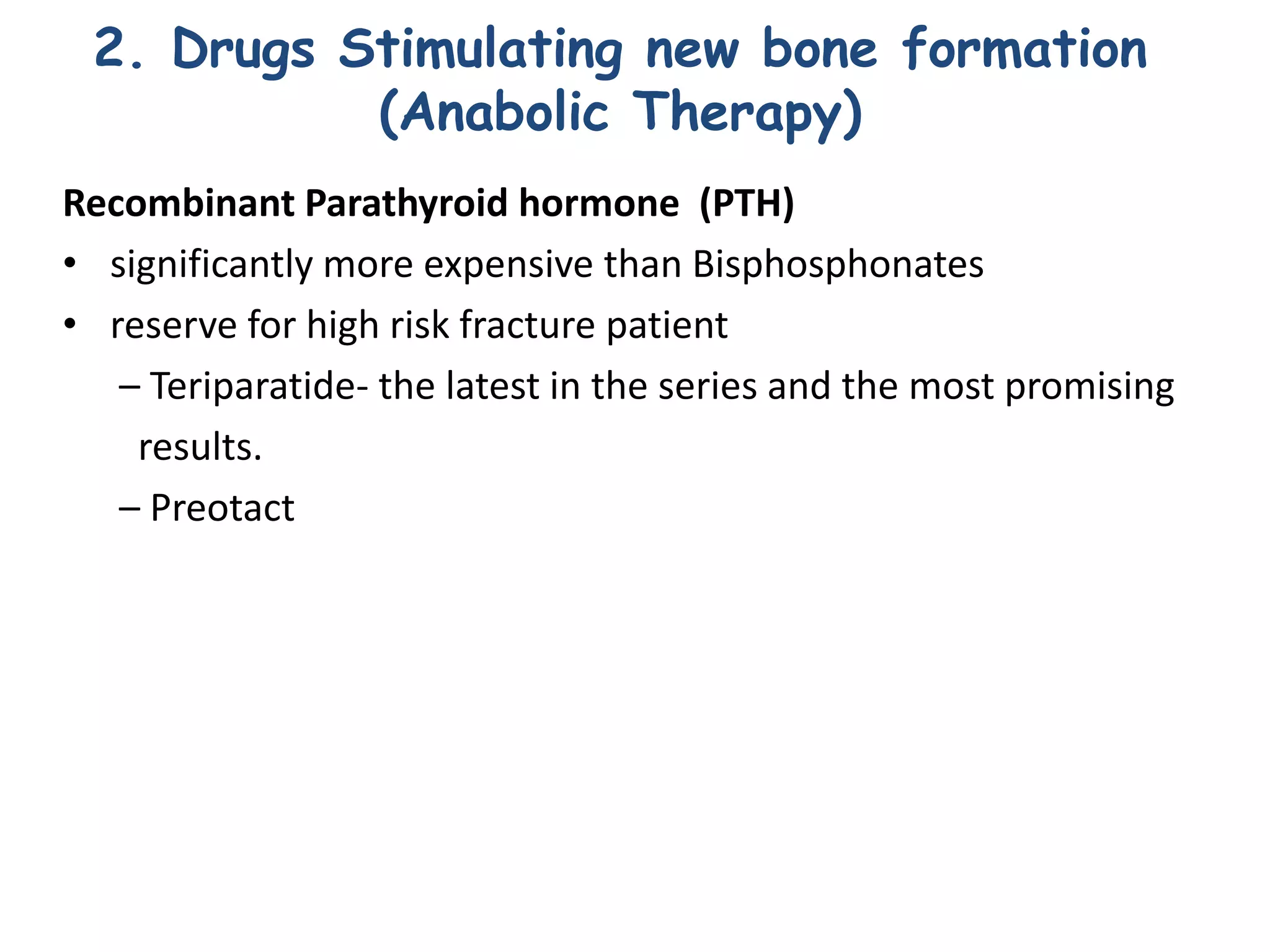 2. Drugs Stimulating new bone formation (Anabolic Therapy)

Recombinant Parathyroid hormone (PTH)

• significantly more expensive than Bisphosphonates
• reserve for high risk fracture patient
– Teriparatide- the latest in the series and the most promising results.
– Preotact